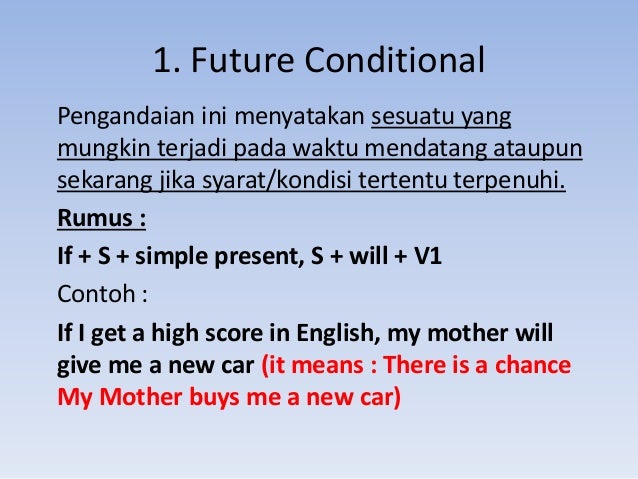 1. Future Conditional

Pengandaian ini menyatakan sesuatu yang mungkin terjadi pada waktu mendatang ataupun sekarang jika syarat/kondisi tertentu terpenuhi.

Rumus :

If + S + simple present, S + will + V1

Contoh :

If I get a high score in English, my mother will give me a new car (it means : There is a chance My Mother buys me a new car)